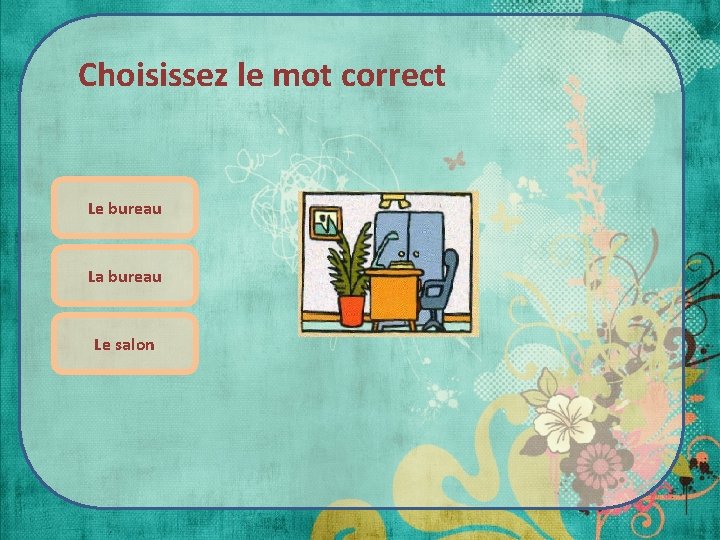 Choisissez le mot correct

Le bureau

La bureau

Le salon